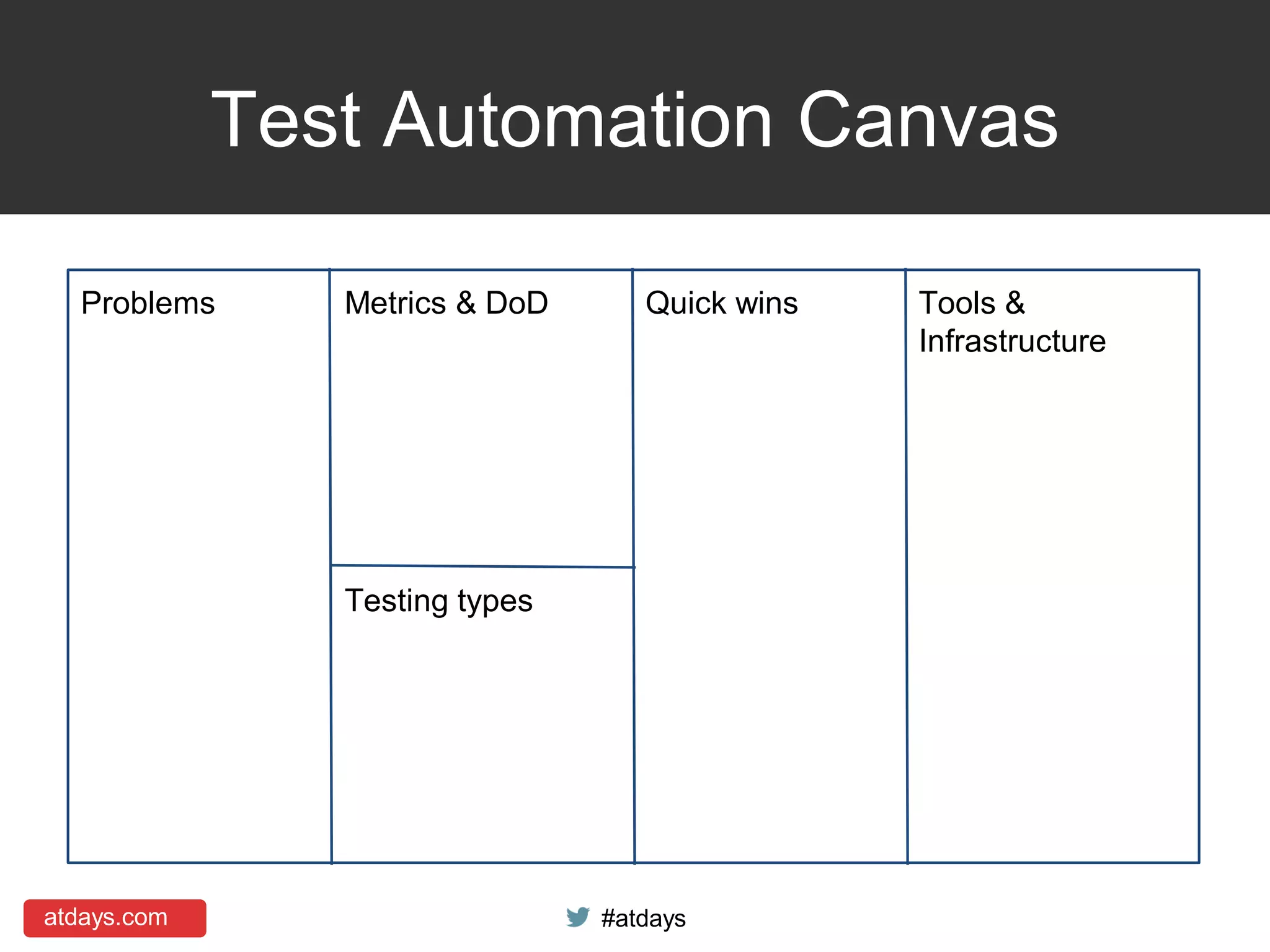 Test Automation Canvas

Problems

Metrics & DoD

Testing types

Quick wins

Tools & Infrastructure

atdays.com

#atdays